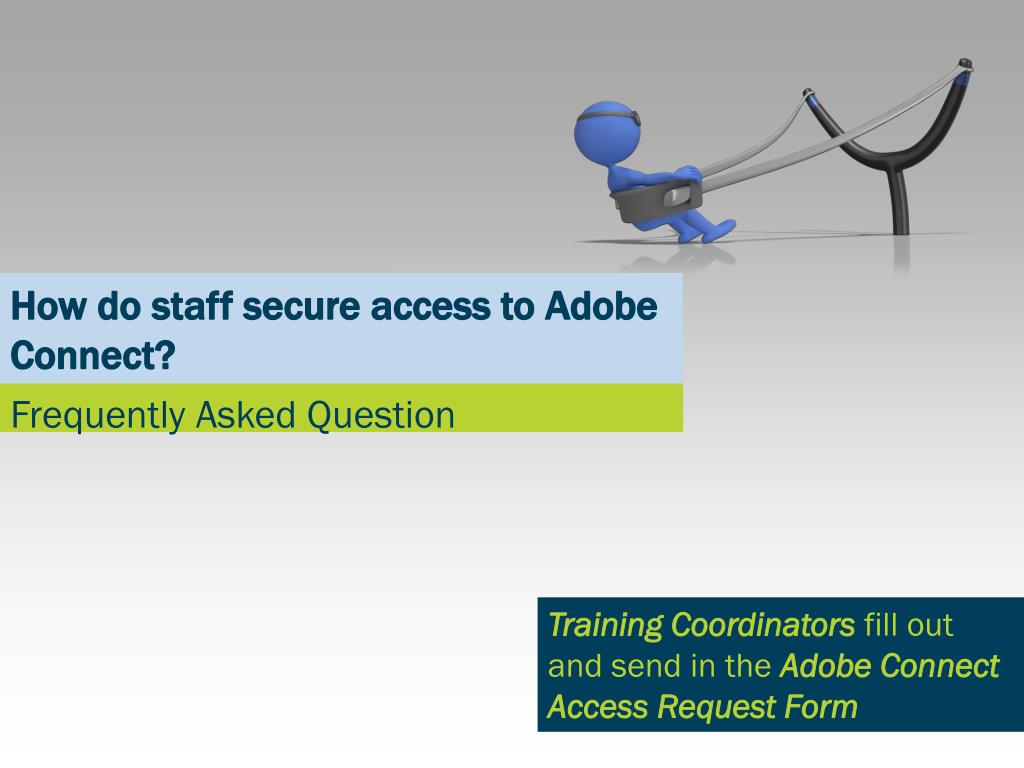 How do staff secure access to Adobe Connect?

Frequently Asked Question

Training Coordinators fill out and send in the Adobe Connect Access Request Form